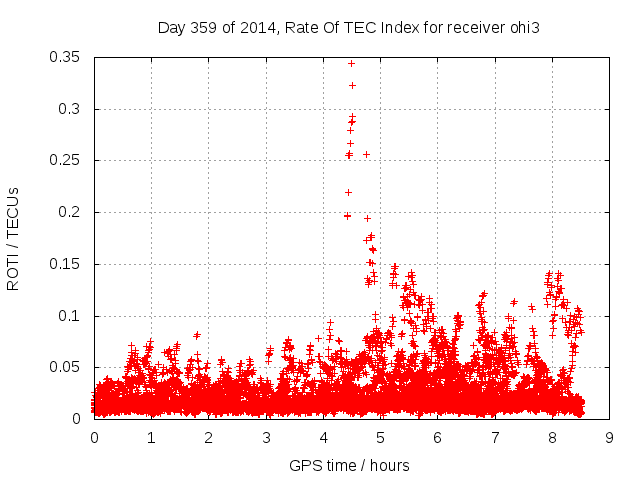 Day 359 of 2014, Rate Of TEC Index for receiver ohi3

ROTI / TECUs

0.35
0.3
0.25
0.2
0.15
0.1
0.05
0

0 1 2 3 4 5 6 7 8 9

GPS time / hours